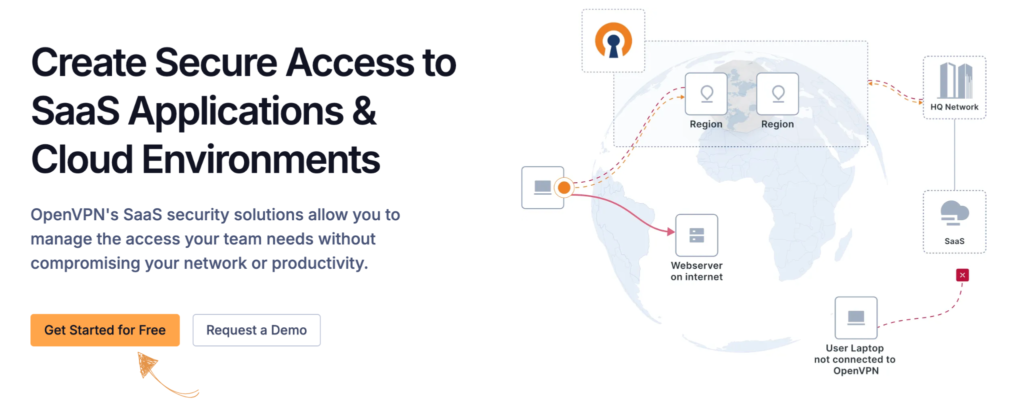 Create Secure Access to SaaS Applications & Cloud Environments

OpenVPN's SaaS security solutions allow you to manage the access your team needs without compromising your network or productivity.

Get Started for Free

Request a Demo

Region

Region

HQ Network

SaaS

Webserver on internet

User Laptop not connected to OpenVPN